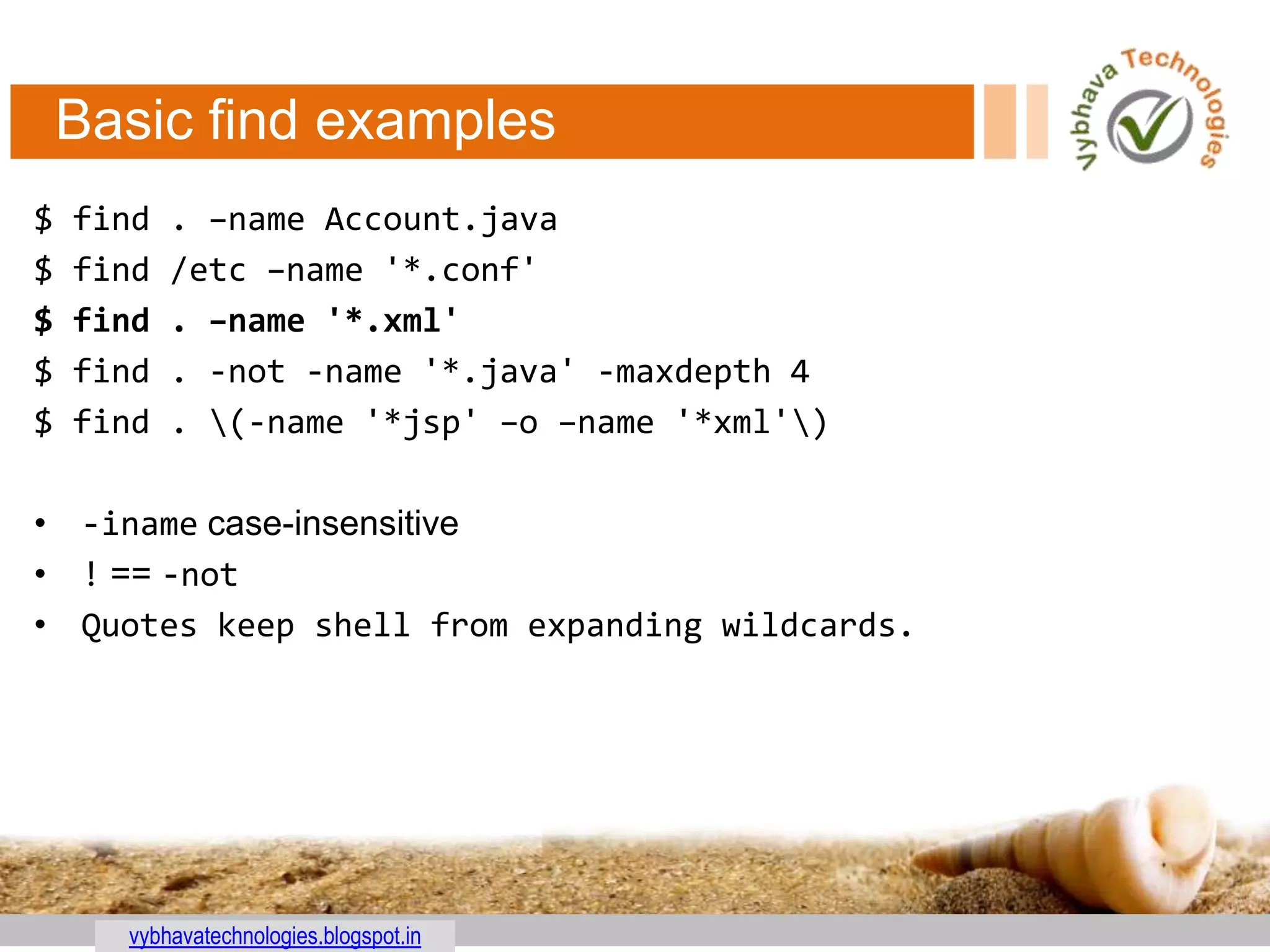 Basic find examples

Vybhava Technologies

$ find . –name Account.java
$ find /etc –name '*.conf'
$ find . –name '*.xml'
$ find . -not -name '*.java' -maxdepth 4
$ find . \(-name '*jsp' –o –name '*xml'\)

• -iname case-insensitive
• ! == -not
• Quotes keep shell from expanding wildcards.

vybhavatechnologies.blogspot.in